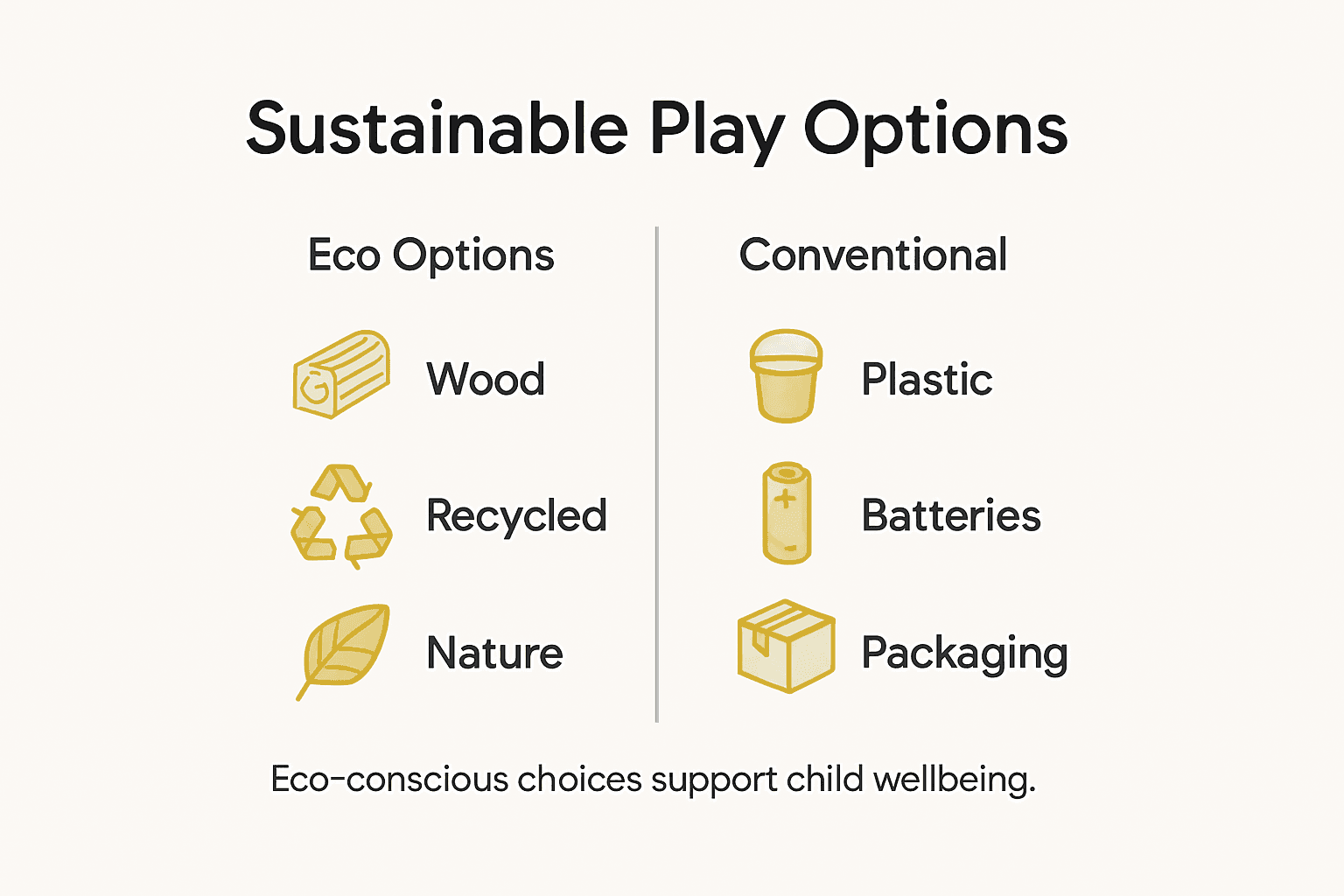 Sustainable Play Options

Eco Options

Wood

Recycled

Nature

Conventional

Plastic

Batteries

Packaging

Eco-conscious choices support child wellbeing.